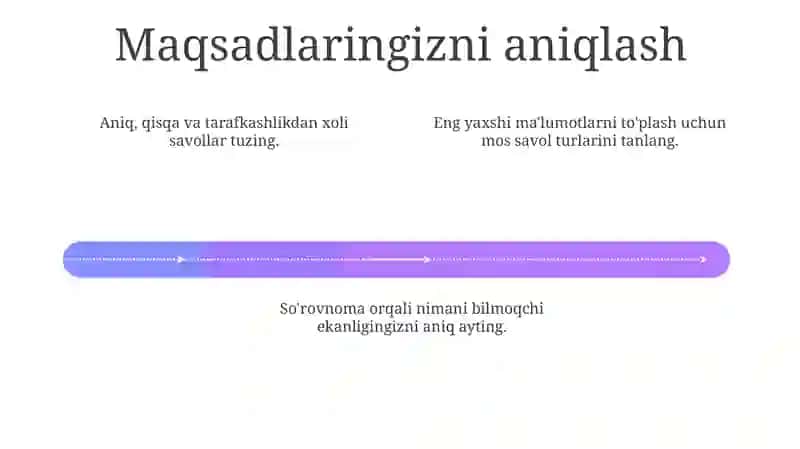 Maqsadlaringizni aniqlash

Aniq, qisqa va tarafkashlikdan xoli savollar tuzing.

Eng yaxshi ma'lumotlarni to'plash uchun mos savol turlarini tanlang.

So'rovnoma orqali nimani bilmoqchi ekanligingizni aniq ayting.